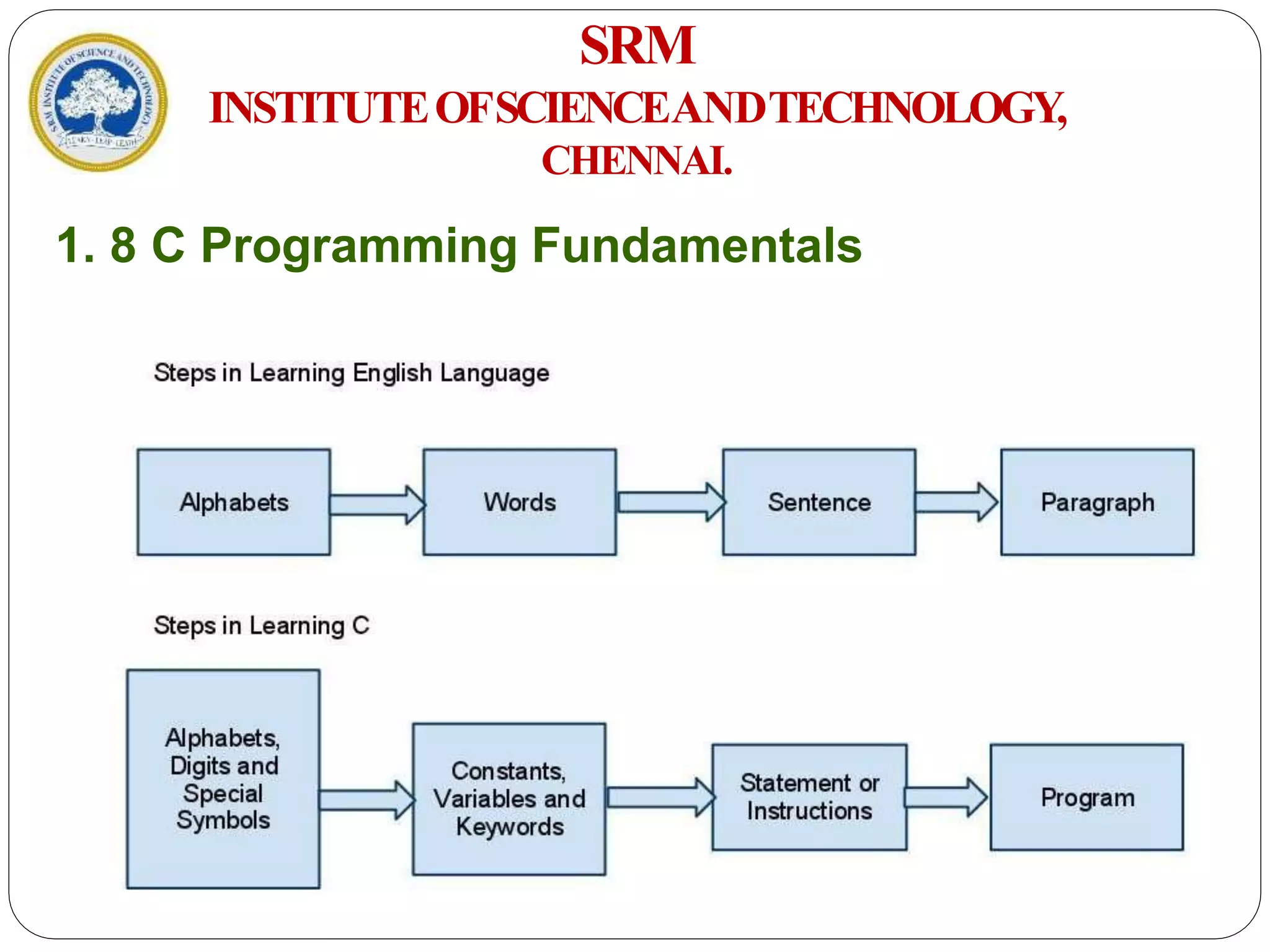 SRM INSTITUTE OF SCIENCE AND TECHNOLOGY LEARN · LEAP · LEAD

SRM
INSTITUTE OF SCIENCE AND TECHNOLOGY,
CHENNAI.

1. 8 C Programming Fundamentals

Steps in Learning English Language

Alphabets

Words

Sentence

Paragraph

Steps in Learning C

Alphabets, Digits and Special Symbols

Constants, Variables and Keywords

Statement or Instructions

Program